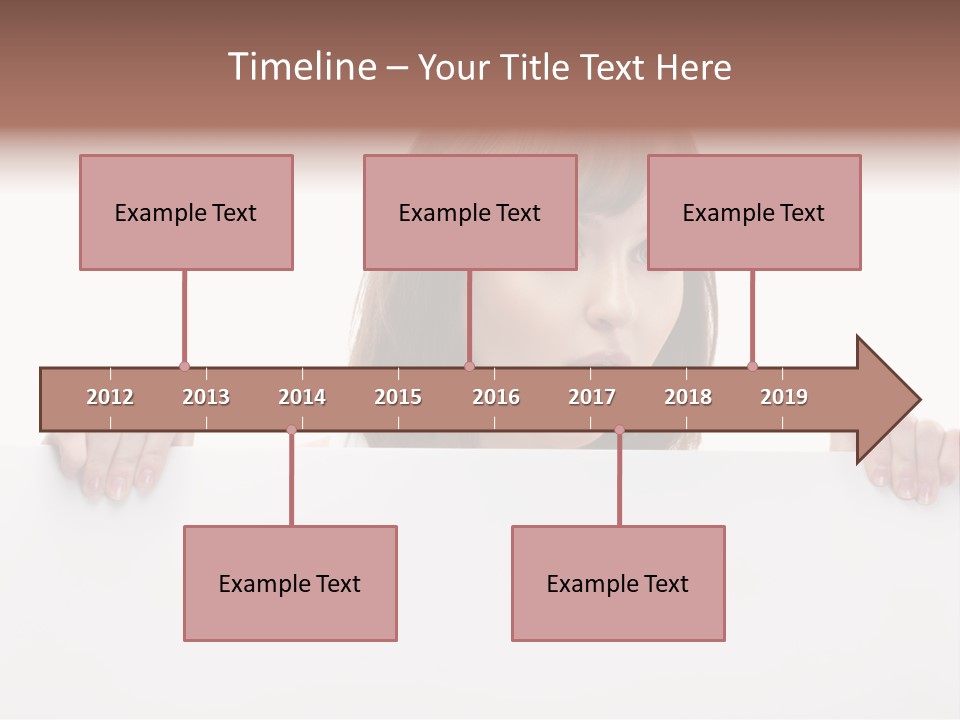 Timeline – Your Title Text Here

Example Text

Example Text

Example Text

2012 2013 2014 2015 2016 2017 2018 2019

Example Text

Example Text